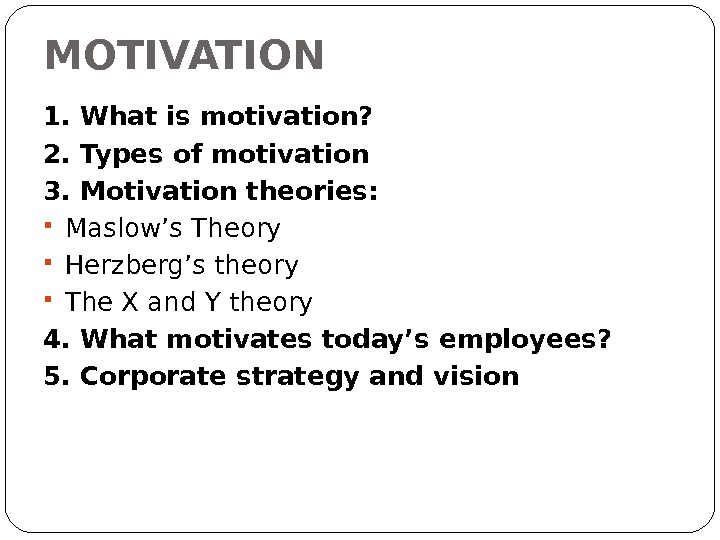 MOTIVATION

1. What is motivation?
2. Types of motivation
3. Motivation theories:
- Maslow’s Theory
- Herzberg’s theory
- The X and Y theory
4. What motivates today’s employees?
5. Corporate strategy and vision